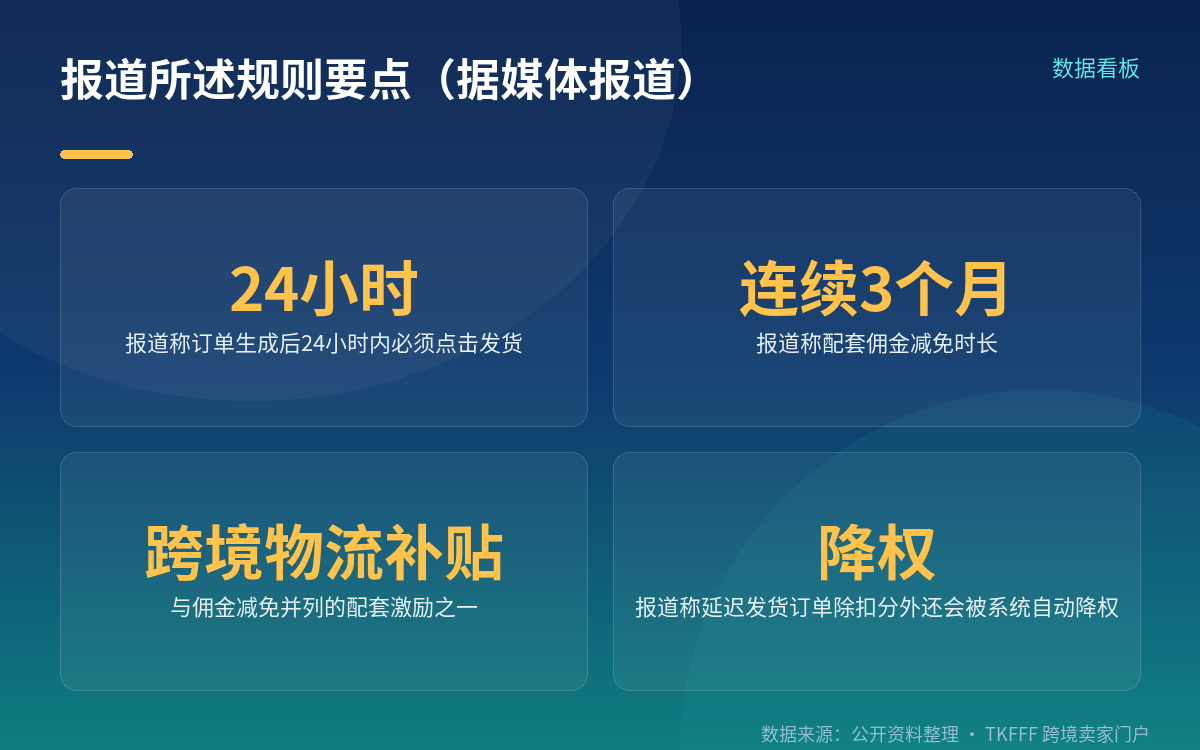 报道所述规则要点（据媒体报道）

数据看板

24小时
报道称订单生成后24小时内必须点击发货

连续3个月
报道称配套佣金减免时长

跨境物流补贴
与佣金减免并列的配套激励之一

降权
报道称延迟发货订单除扣分外还会被系统自动降权

数据来源：公开资料整理 · TKFFF 跨境卖家门户